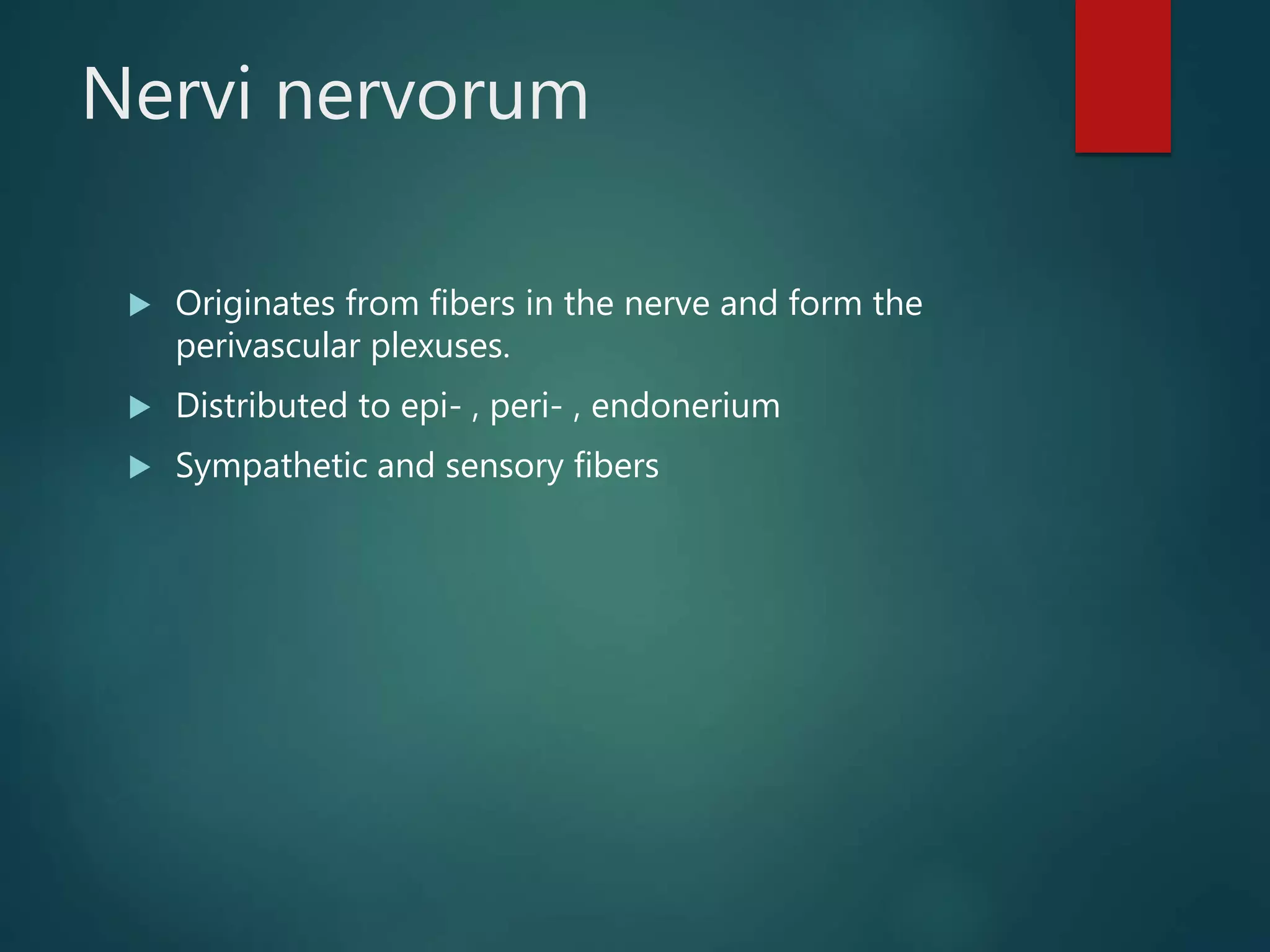 Nervi nervorum

Originates from fibers in the nerve and form the perivascular plexuses.

Distributed to epi- , peri- , endonerium

Sympathetic and sensory fibers